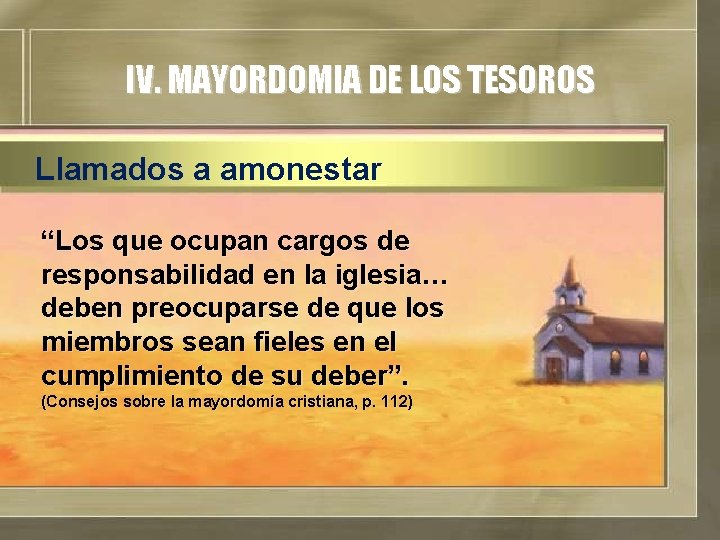 IV. MAYORDOMIA DE LOS TESOROS

Llamados a amonestar

“Los que ocupan cargos de responsabilidad en la iglesia… deben preocuparse de que los miembros sean fieles en el cumplimiento de su deber”.
(Consejos sobre la mayordomía cristiana, p. 112)